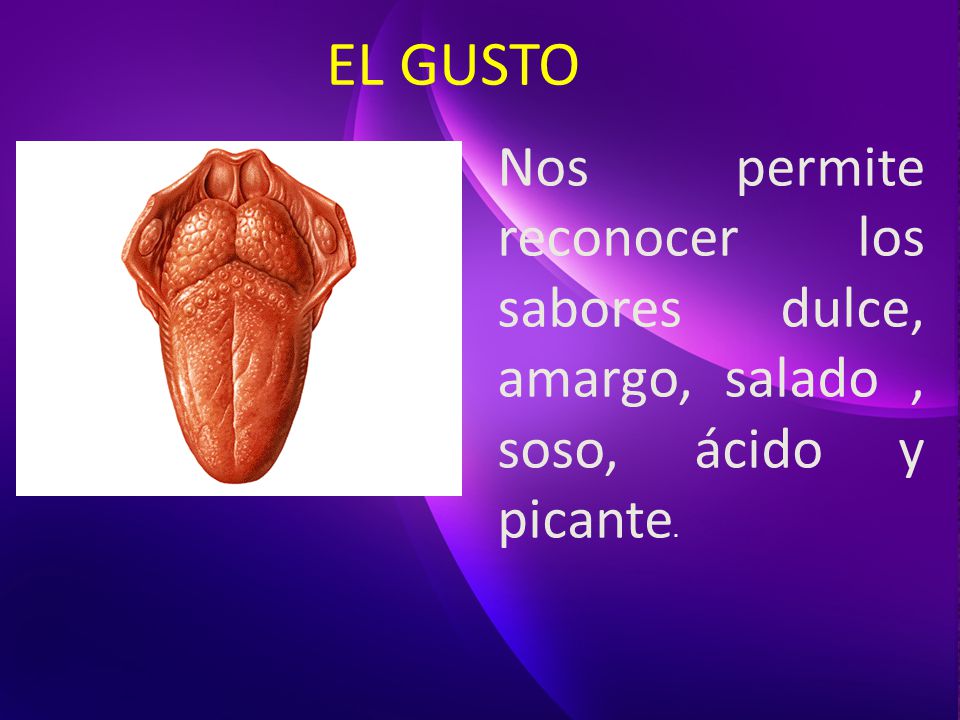 EL GUSTO

Nos permite reconocer los sabores dulce, amargo, salado , soso, ácido y picante.